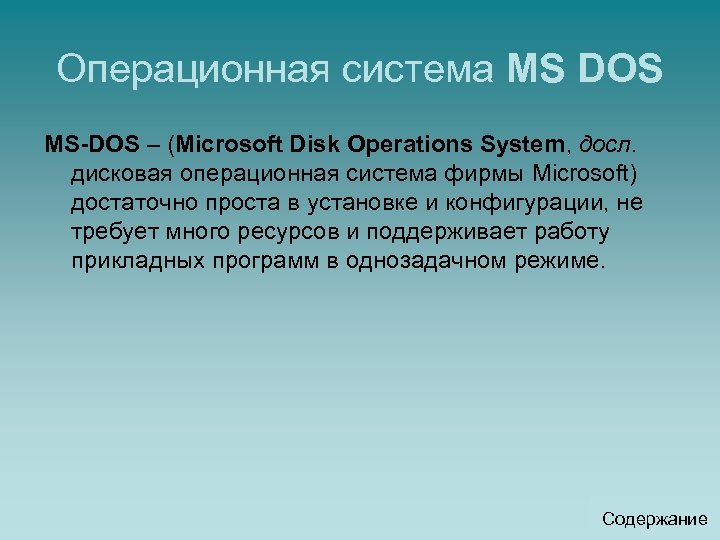 Операционная система MS DOS

MS-DOS – (Microsoft Disk Operations System, досл. дисковая операционная система фирмы Microsoft) достаточно проста в установке и конфигурации, не требует много ресурсов и поддерживает работу прикладных программ в однозадачном режиме.

Содержание